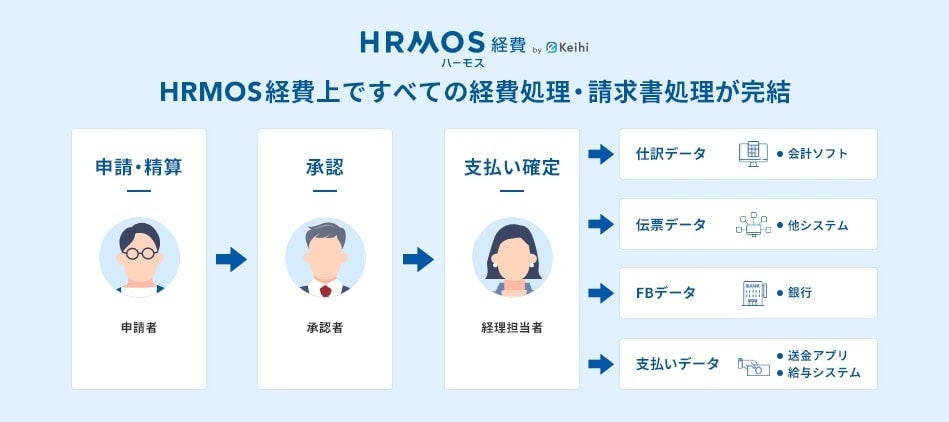 HRMOS 経費 by Keihi
ハーモス

HRMOS経費上ですべての経費処理・請求書処理が完結

申請・精算

申請者

承認

承認者

支払い確定

経理担当者

仕訳データ
● 会計ソフト

伝票データ
● 他システム

FBデータ
BANK
● 銀行

支払いデータ
● 送金アプリ
● 給与システム